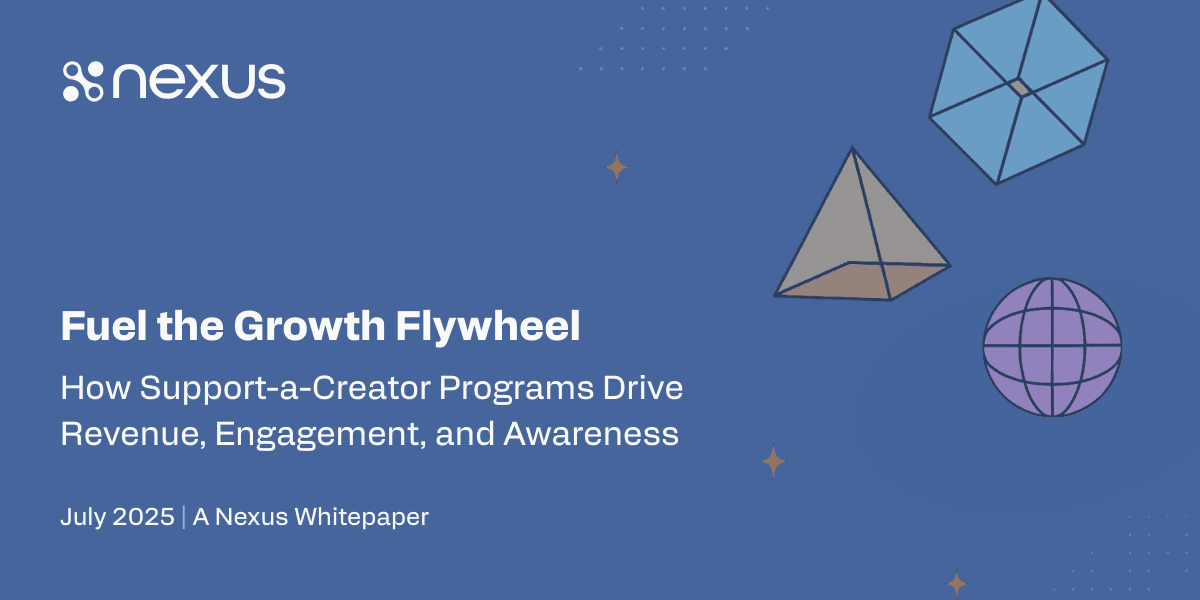 nexus

Fuel the Growth Flywheel

How Support-a-Creator Programs Drive Revenue, Engagement, and Awareness

July 2025 | A Nexus Whitepaper